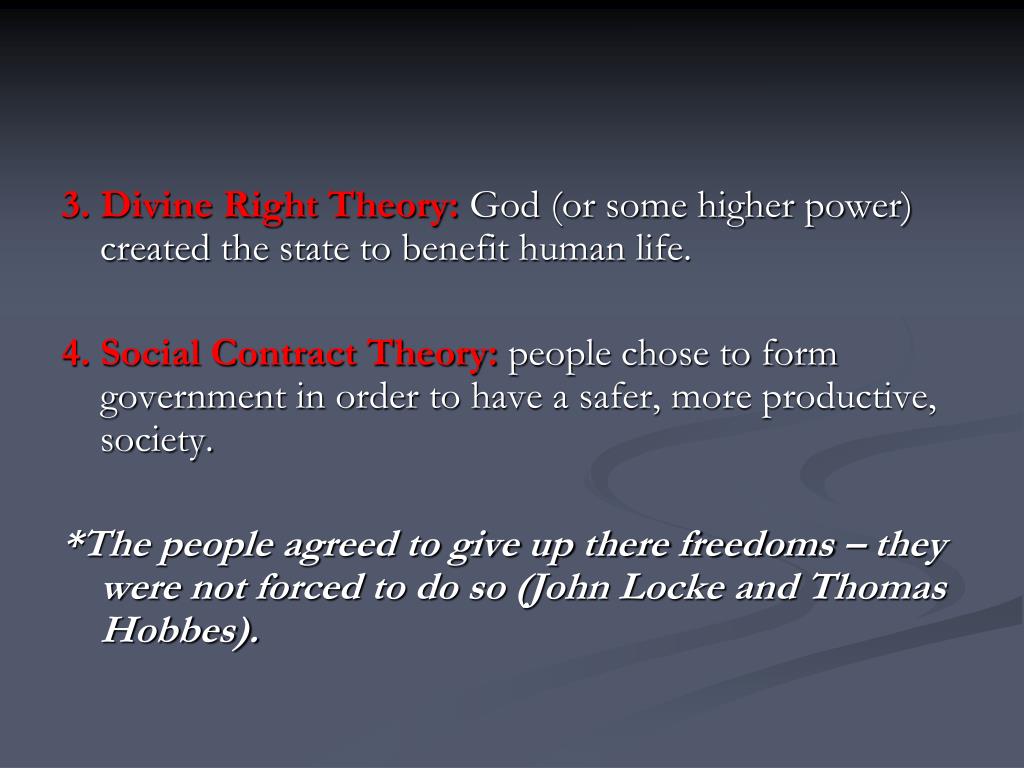 3. Divine Right Theory: God (or some higher power) created the state to benefit human life.

4. Social Contract Theory: people chose to form government in order to have a safer, more productive, society.

*The people agreed to give up there freedoms – they were not forced to do so (John Locke and Thomas Hobbes).